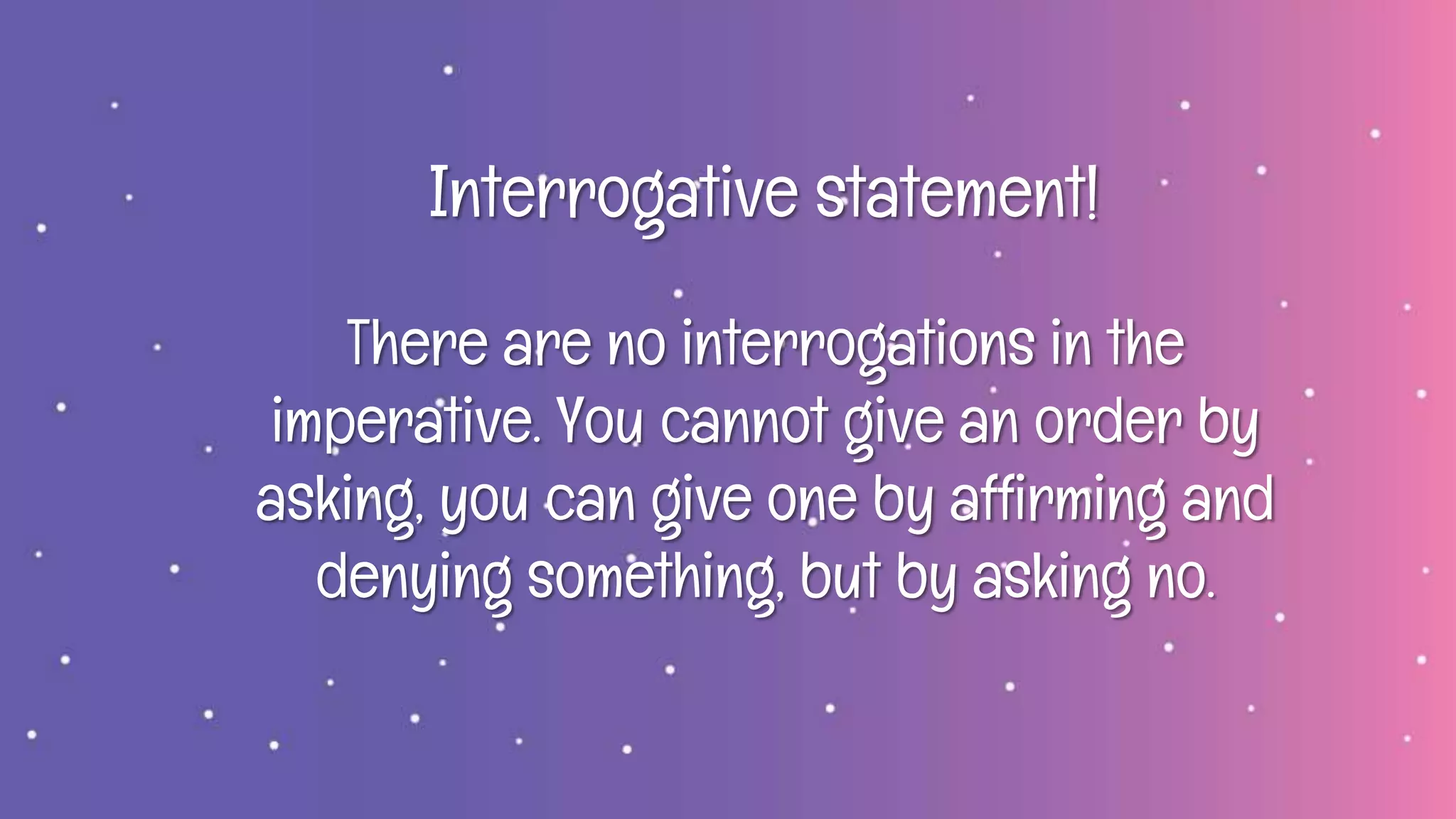 Interrogative statement!

There are no interrogations in the imperative. You cannot give an order by asking, you can give one by affirming and denying something, but by asking no.